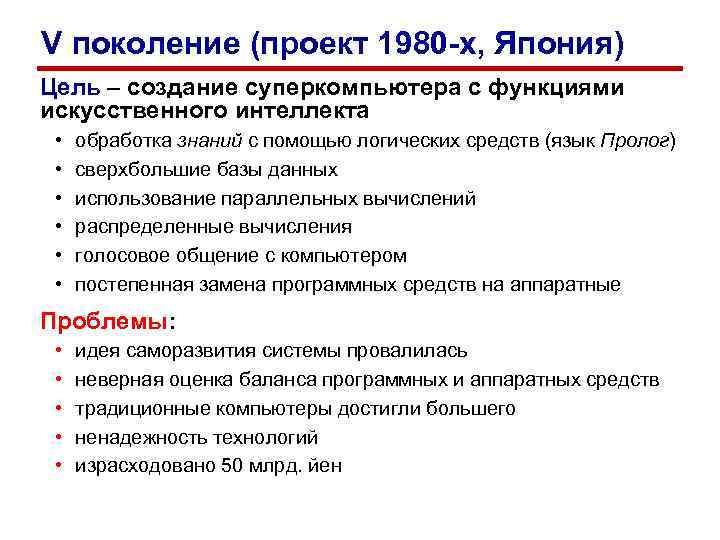 V поколение (проект 1980-х, Япония)

Цель – создание суперкомпьютера с функциями искусственного интеллекта

• обработка знаний с помощью логических средств (язык Пролог)
• сверхбольшие базы данных
• использование параллельных вычислений
• распределенные вычисления
• голосовое общение с компьютером
• постепенная замена программных средств на аппаратные

Проблемы:

• идея саморазвития системы провалилась
• неверная оценка баланса программных и аппаратных средств
• традиционные компьютеры достигли большего
• ненадежность технологий
• израсходовано 50 млрд. йен